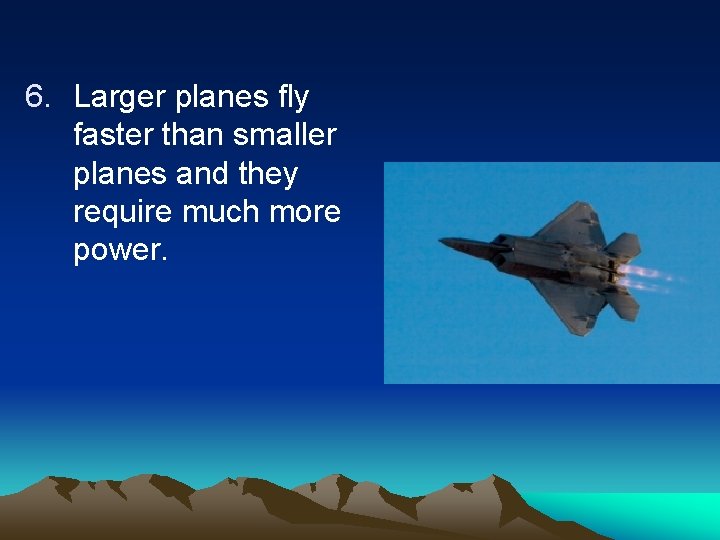 6. Larger planes fly faster than smaller planes and they require much more power.